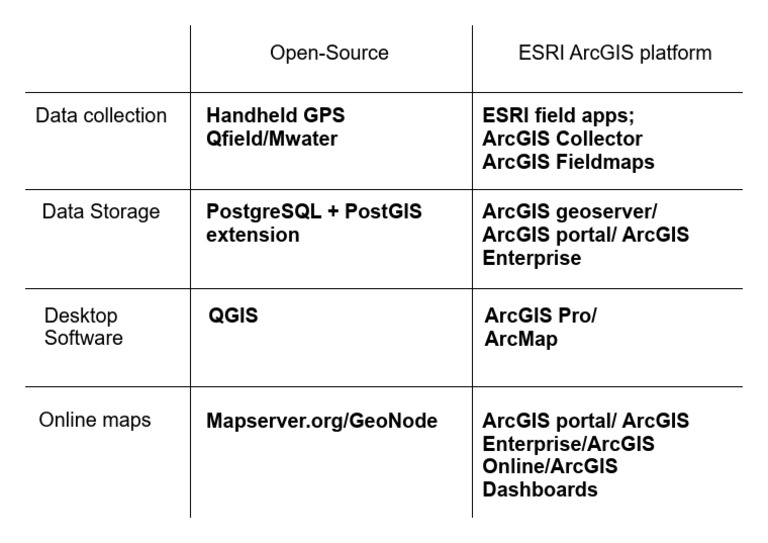 | | Open-Source | ESRI ArcGIS platform |
|---|---|---|
| Data collection | Handheld GPS Qfield/Mwater | ESRI field apps; ArcGIS Collector ArcGIS Fieldmaps |
| Data Storage | PostgreSQL + PostGIS extension | ArcGIS geoserver/ ArcGIS portal/ ArcGIS Enterprise |
| Desktop Software | QGIS | ArcGIS Pro/ ArcMap |
| Online maps | Mapserver.org/GeoNode | ArcGIS portal/ ArcGIS Enterprise/ArcGIS Online/ArcGIS Dashboards |